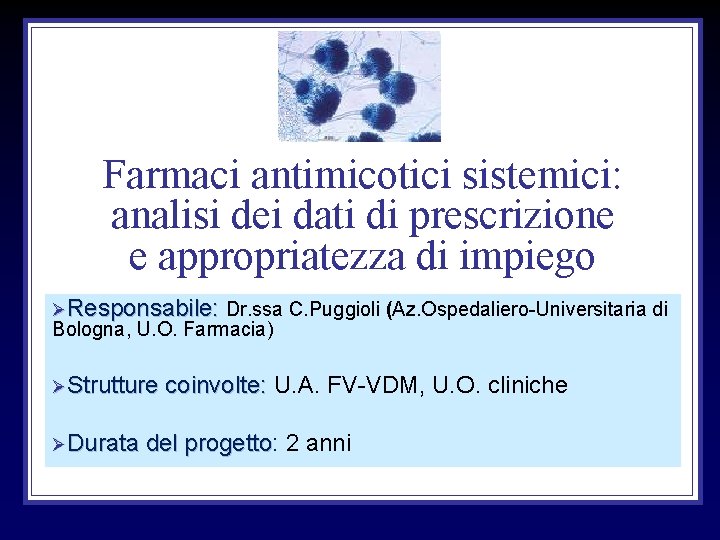 Farmaci antimicotici sistemici: analisi dei dati di prescrizione e appropriatezza di impiego

➢Responsabile: Dr.ssa C.Puggioli (Az.Ospedaliero-Universitaria di Bologna, U.O. Farmacia)

➢Strutture coinvolte: U.A. FV-VDM, U.O. cliniche

➢Durata del progetto: 2 anni